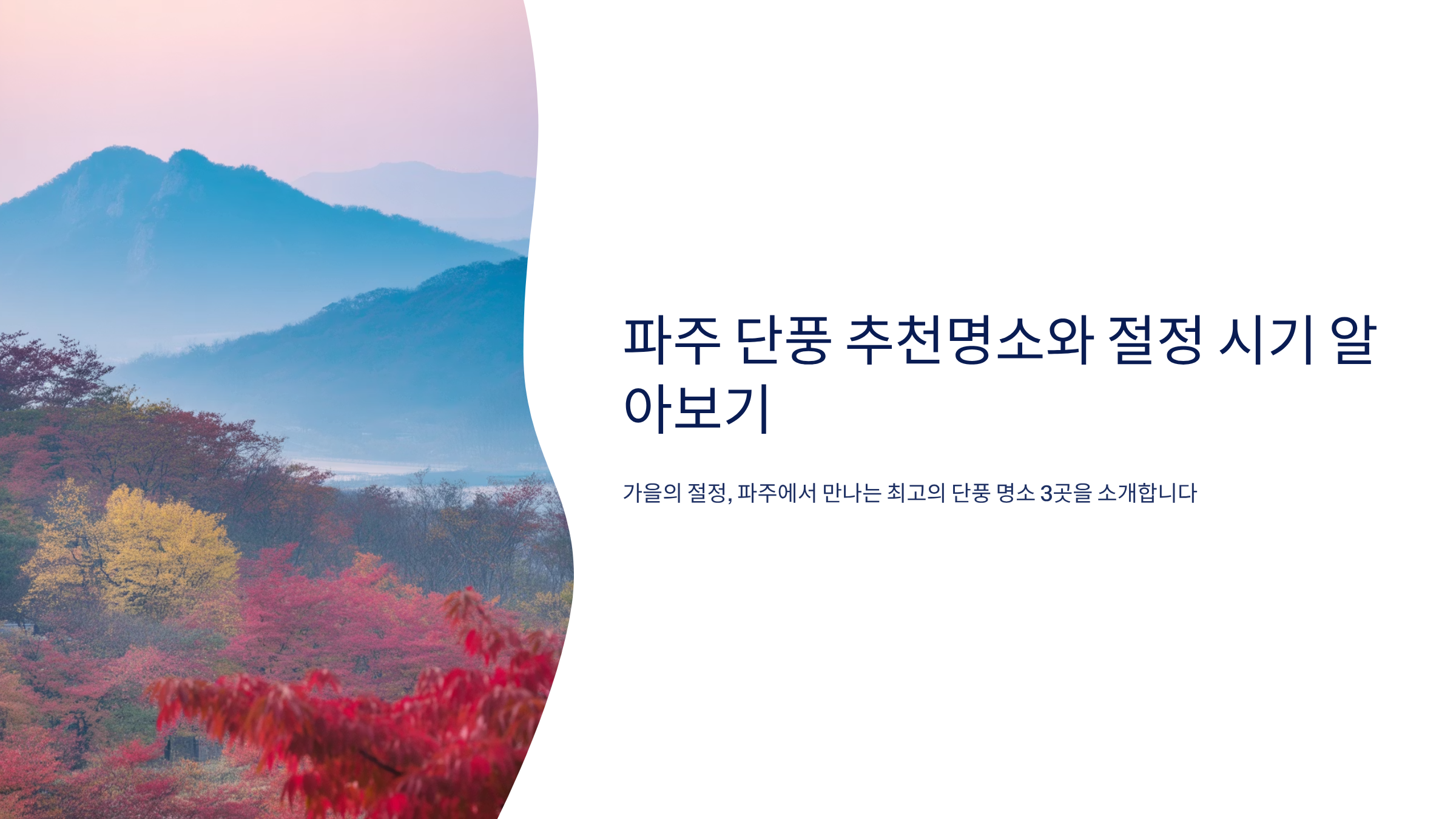 파주 단풍 추천명소와 절정 시기 알아보기

가을의 절정, 파주에서 만나는 최고의 단풍 명소 3곳을 소개합니다